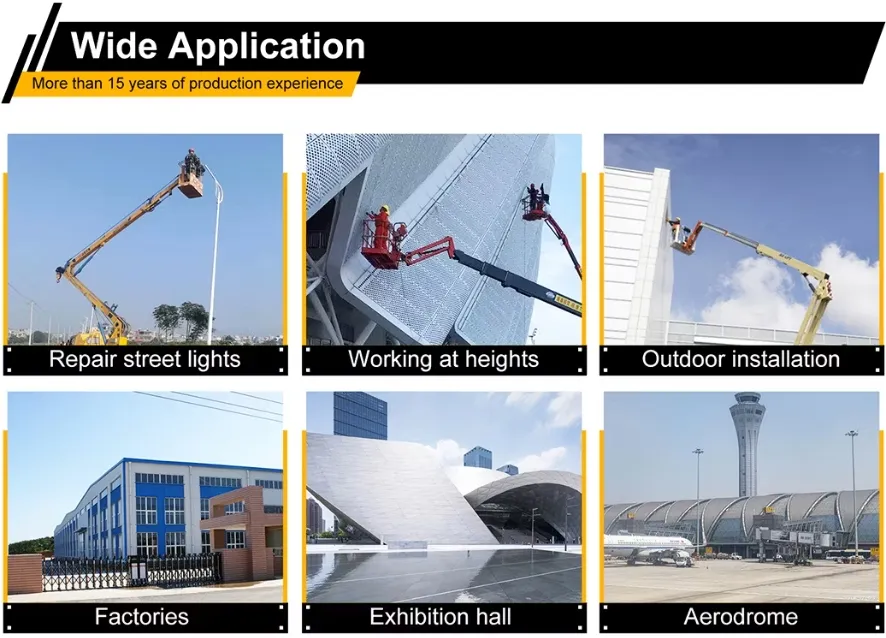 Wide Application

More than 15 years of production experience

Repair street lights

Working at heights

Outdoor installation

Factories

Exhibition hall

Aerodrome